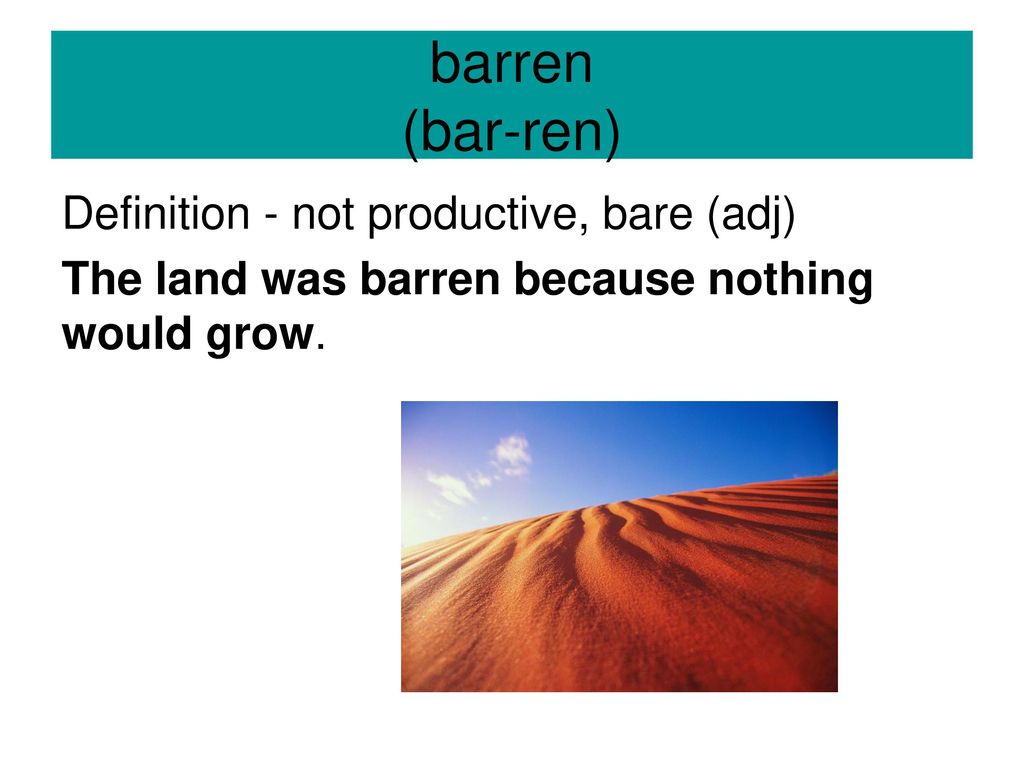 barren
(bar-ren)

Definition - not productive, bare (adj)

The land was barren because nothing would grow.